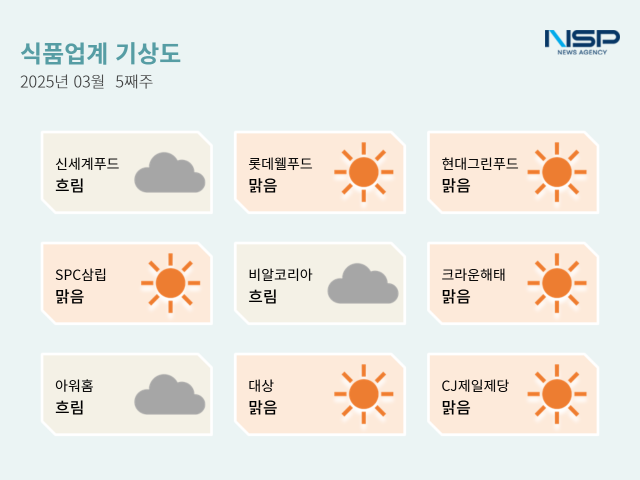 식품업계 기상도
2025년 03월 5째주

NSP
NEWS AGENCY

신세계푸드
흐림

롯데웰푸드
맑음

현대그린푸드
맑음

SPC삼립
맑음

비알코리아
흐림

크라운해태
맑음

아워홈
흐림

대상
맑음

CJ제일제당
맑음